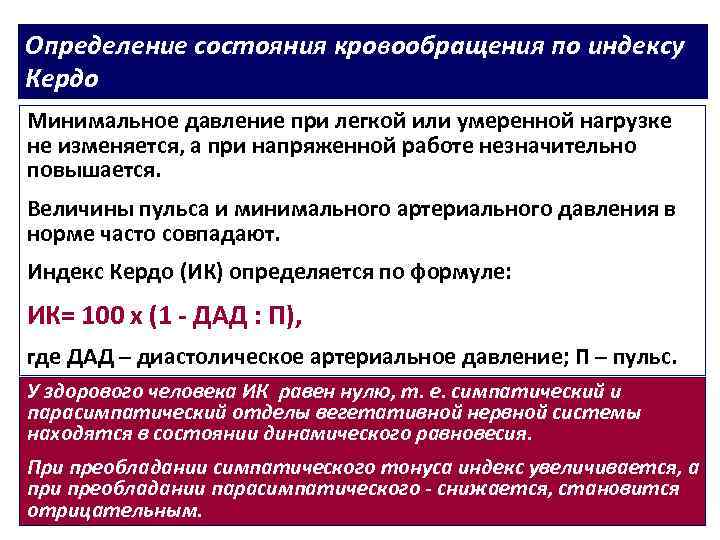 Определение состояния кровообращения по индексу Кердо

Минимальное давление при легкой или умеренной нагрузке не изменяется, а при напряженной работе незначительно повышается.

Величины пульса и минимального артериального давления в норме часто совпадают.

Индекс Кердо (ИК) определяется по формуле:

ИК= 100 х (1 - ДАД : П),

где ДАД – диастолическое артериальное давление; П – пульс.

У здорового человека ИК равен нулю, т. е. симпатический и парасимпатический отделы вегетативной нервной системы находятся в состоянии динамического равновесия.

При преобладании симпатического тонуса индекс увеличивается, а при преобладании парасимпатического - снижается, становится отрицательным.